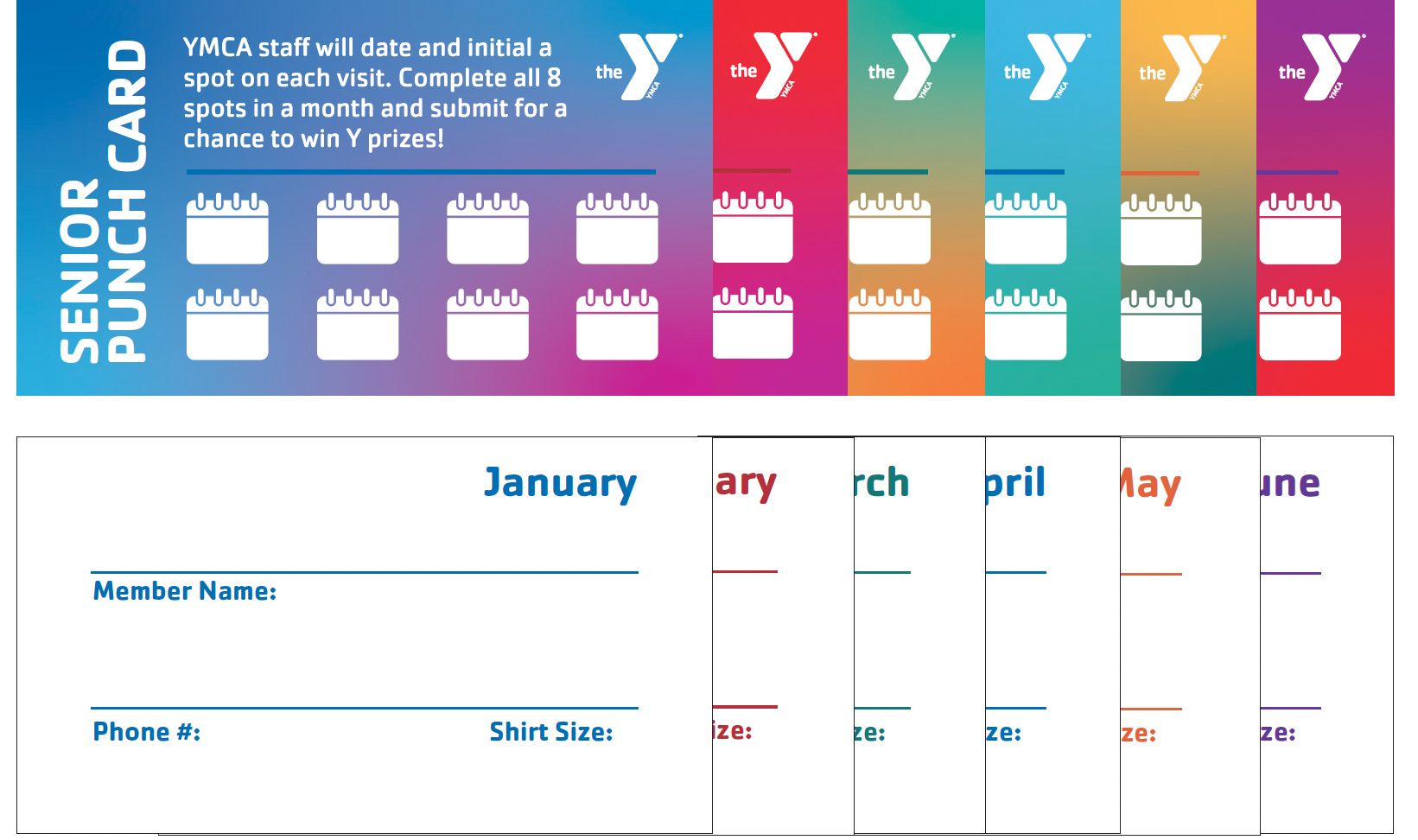 SENIOR PUNCH CARD

YMCA staff will date and initial a spot on each visit. Complete all 8 spots in a month and submit for a chance to win Y prizes!

the YMCA

the YMCA

the YMCA

the YMCA

the YMCA

the YMCA

January

Member Name:

Phone #:

Shirt Size:

ary

ize:

rch

ze:

pril

ze:

May

ze:

une

ze: